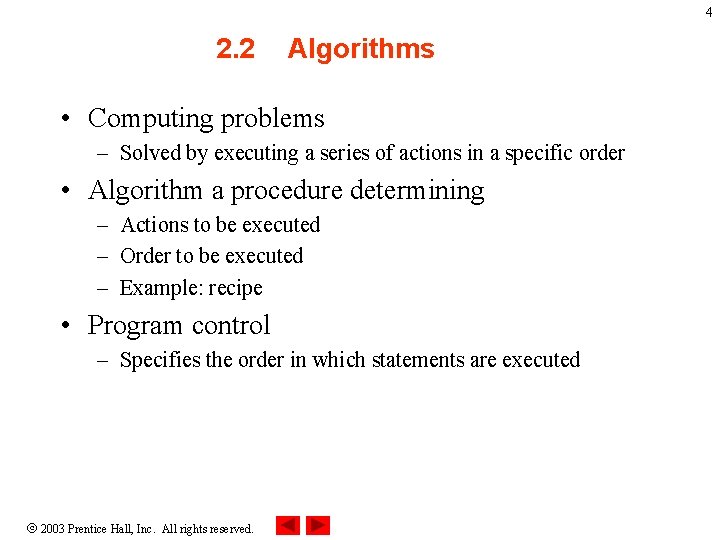 4

2.2 Algorithms

• Computing problems
– Solved by executing a series of actions in a specific order

• Algorithm a procedure determining
– Actions to be executed
– Order to be executed
– Example: recipe

• Program control
– Specifies the order in which statements are executed

© 2003 Prentice Hall, Inc. All rights reserved.